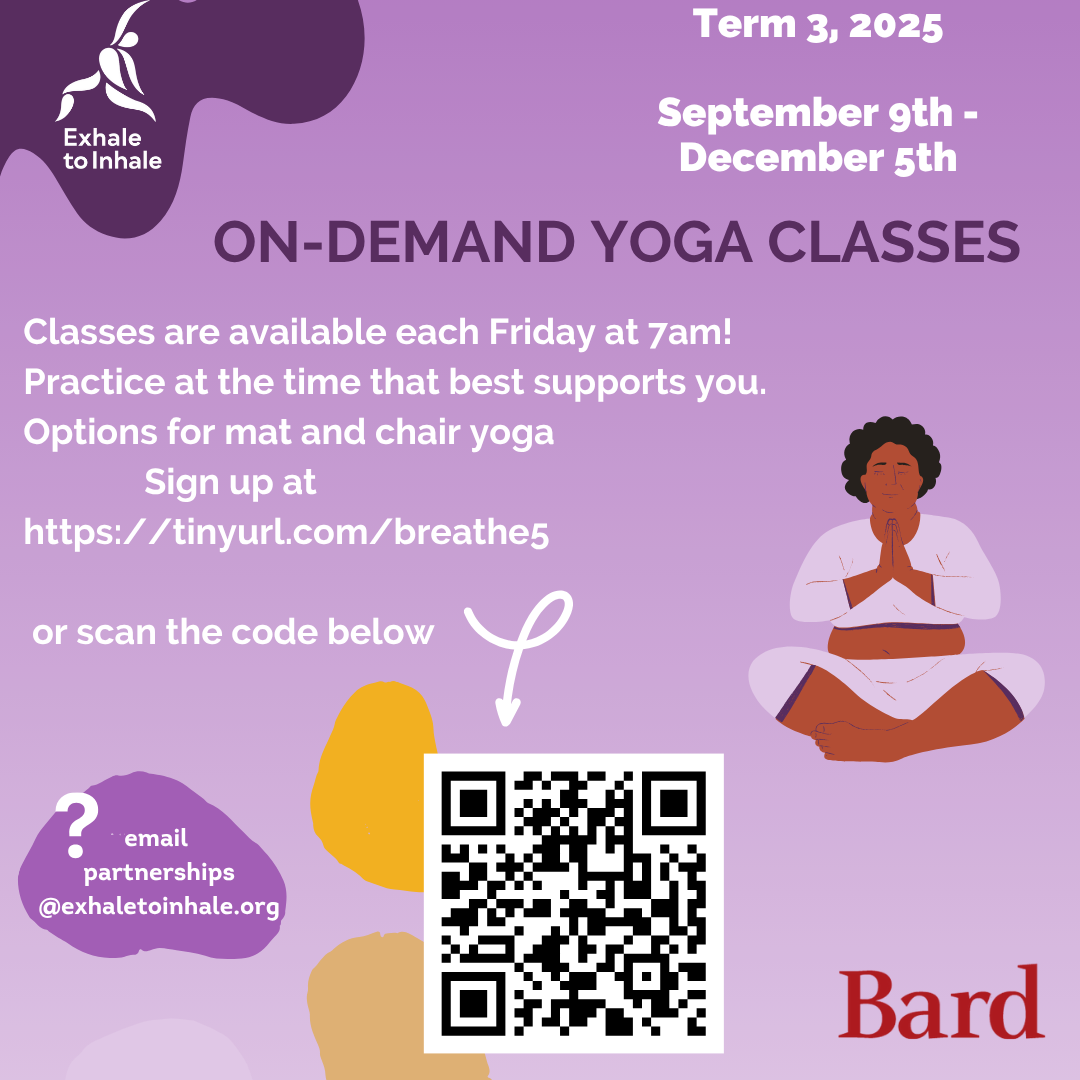 Exhale to Inhale

Term 3, 2025

September 9th - December 5th

ON-DEMAND YOGA CLASSES

Classes are available each Friday at 7am!
Practice at the time that best supports you.
Options for mat and chair yoga
Sign up at
https://tinyurl.com/breathe5

or scan the code below

?
email partnerships @exhaletoinhale.org

Bard